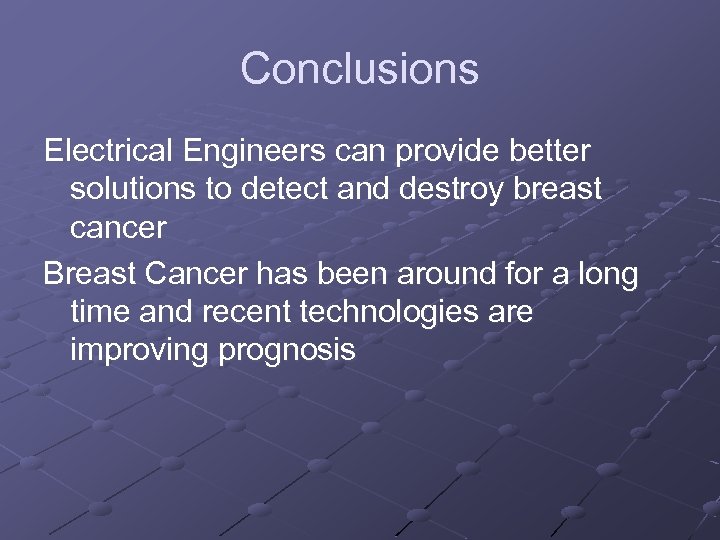 Conclusions

Electrical Engineers can provide better solutions to detect and destroy breast cancer

Breast Cancer has been around for a long time and recent technologies are improving prognosis